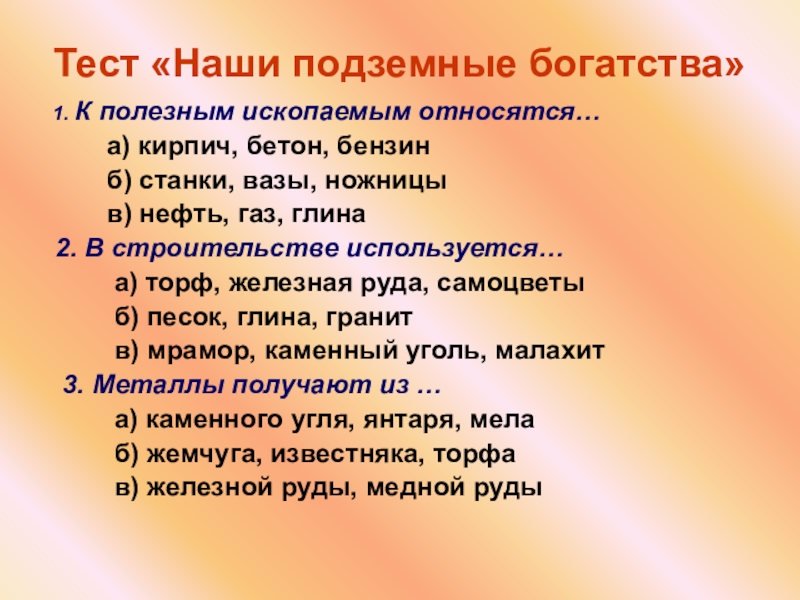 Тест «Наши подземные богатства»

1. К полезным ископаемым относятся…
а) кирпич, бетон, бензин
б) станки, вазы, ножницы
в) нефть, газ, глина

2. В строительстве используется…
а) торф, железная руда, самоцветы
б) песок, глина, гранит
в) мрамор, каменный уголь, малахит

3. Металлы получают из …
а) каменного угля, янтаря, мела
б) жемчуга, известняка, торфа
в) железной руды, медной руды